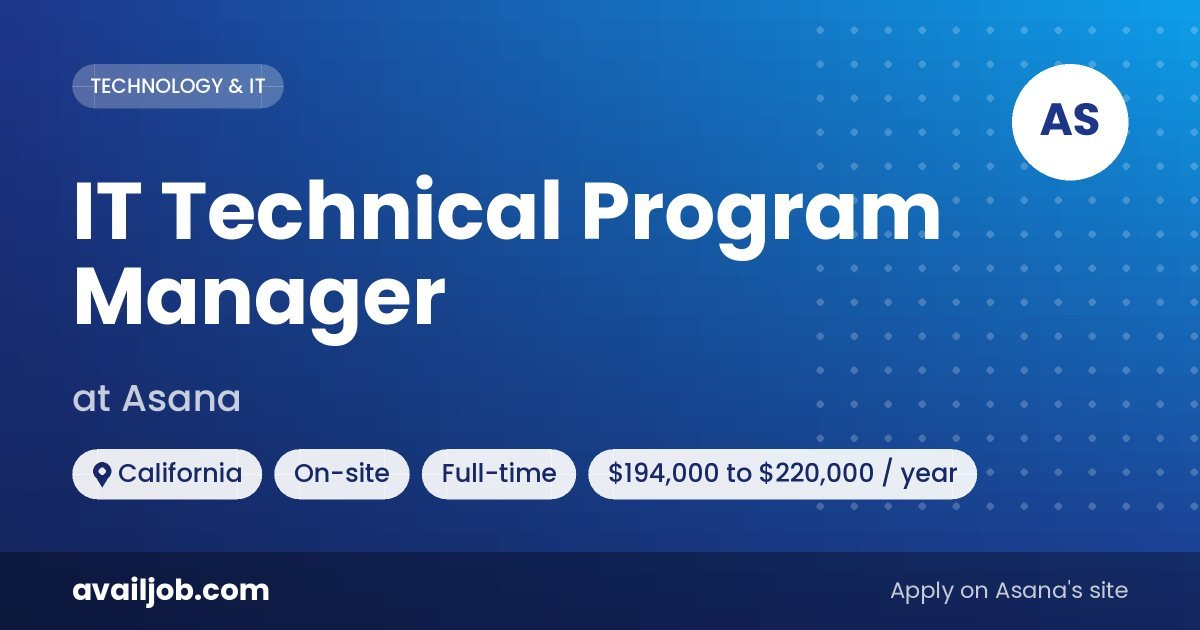 TECHNOLOGY & IT

AS

IT Technical Program Manager

at Asana

California On-site Full-time \$194,000 to \$220,000 / year

availjob.com

Apply on Asana's site